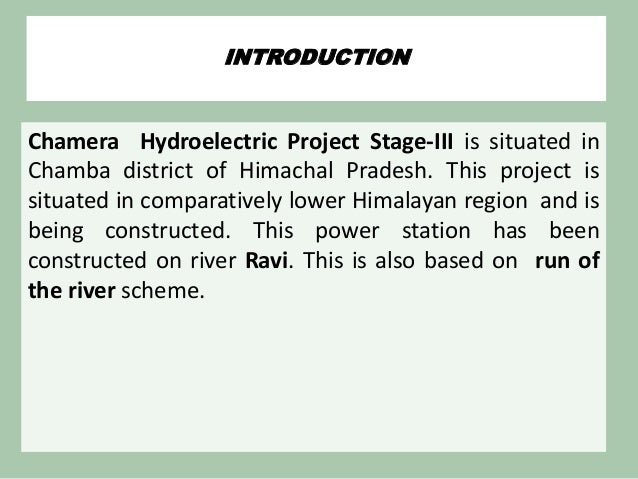 INTRODUCTION

Chamera Hydroelectric Project Stage-III is situated in Chamba district of Himachal Pradesh. This project is situated in comparatively lower Himalayan region and is being constructed. This power station has been constructed on river Ravi. This is also based on run of the river scheme.